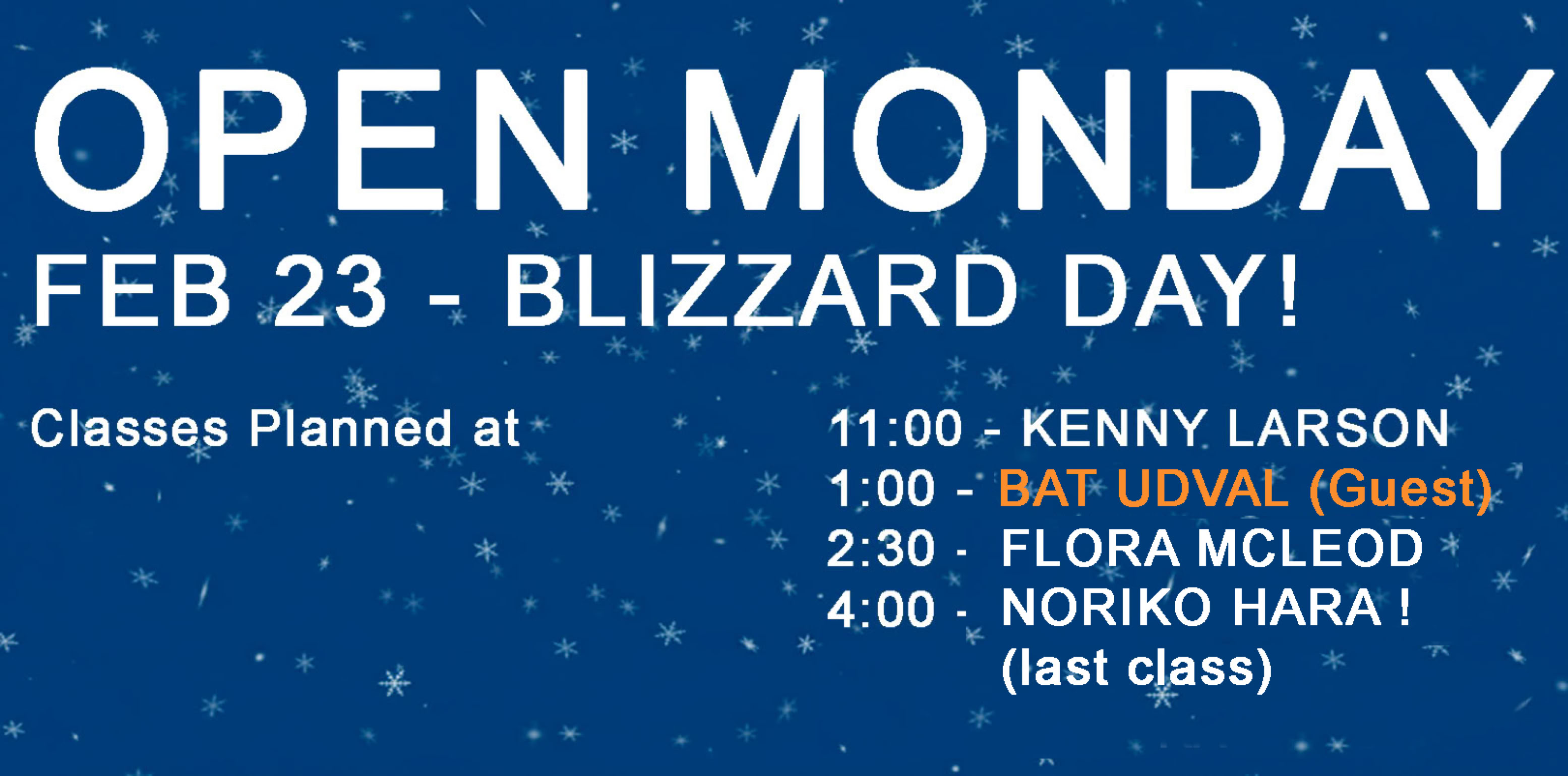 OPEN MONDAY
FEB 23 - BLIZZARD DAY!

Classes Planned at

11:00 - KENNY LARSON
1:00 - BAT UDVAL (Guest)
2:30 - FLORA MCLEOD
4:00 - NORIKO HARA !
(last class)